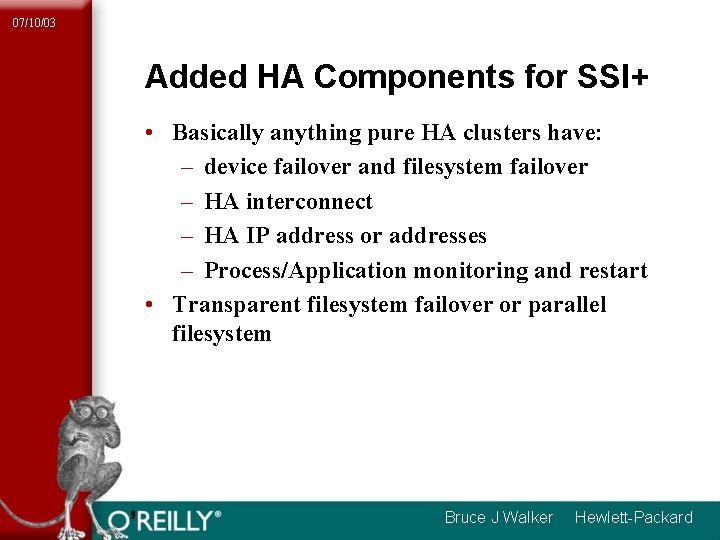 07/10/03

Added HA Components for SSI+

• Basically anything pure HA clusters have:
  – device failover and filesystem failover
  – HA interconnect
  – HA IP address or addresses
  – Process/Application monitoring and restart
• Transparent filesystem failover or parallel filesystem

O'REILLY®

Bruce J Walker Hewlett-Packard